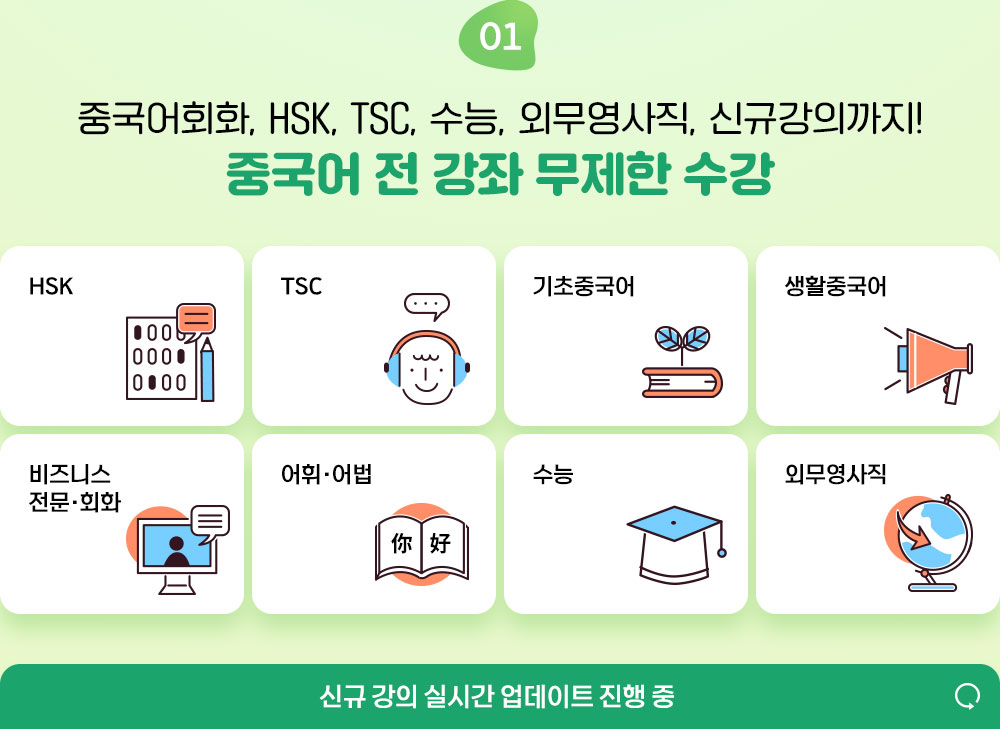 01

중국어회화, HSK, TSC, 수능, 외무영사직, 신규강의까지!

중국어 전 강좌 무제한 수강

HSK

TSC

기초중국어

생활중국어

비즈니스 전문·회화

어휘·어법

你 好

수능

외무영사직

신규 강의 실시간 업데이트 진행 중